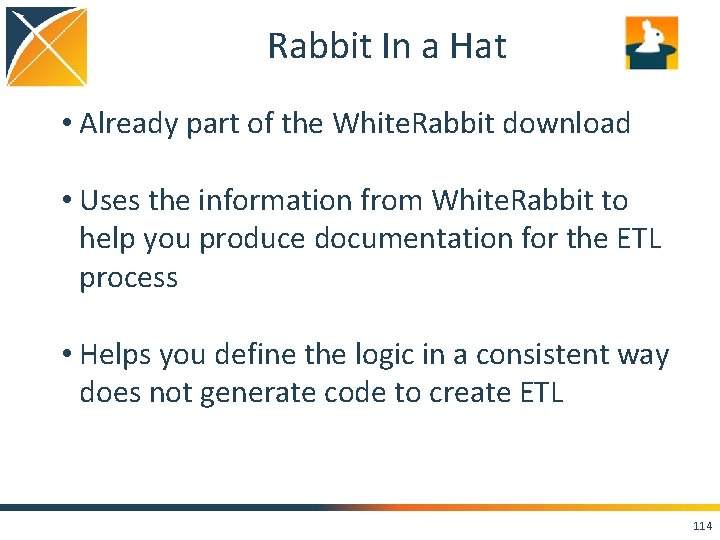 Rabbit In a Hat

• Already part of the WhiteRabbit download

• Uses the information from WhiteRabbit to help you produce documentation for the ETL process

• Helps you define the logic in a consistent way does not generate code to create ETL

114